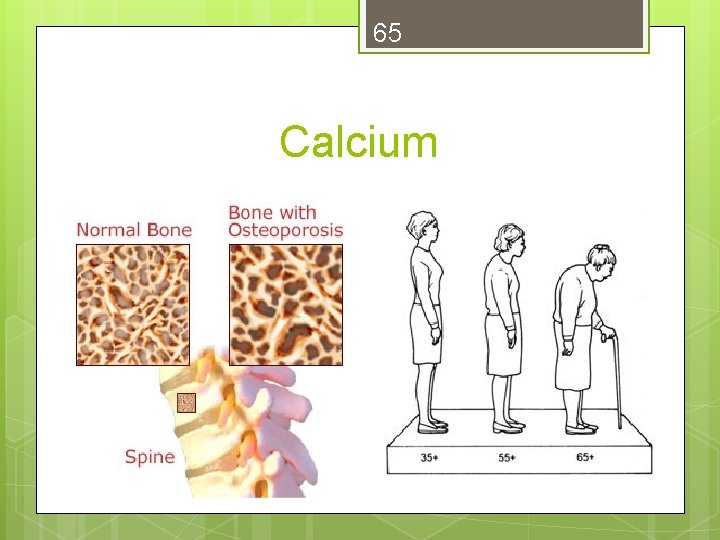 65

Calcium

Normal Bone

Bone with Osteoporosis

Spine

35+

55+

65+